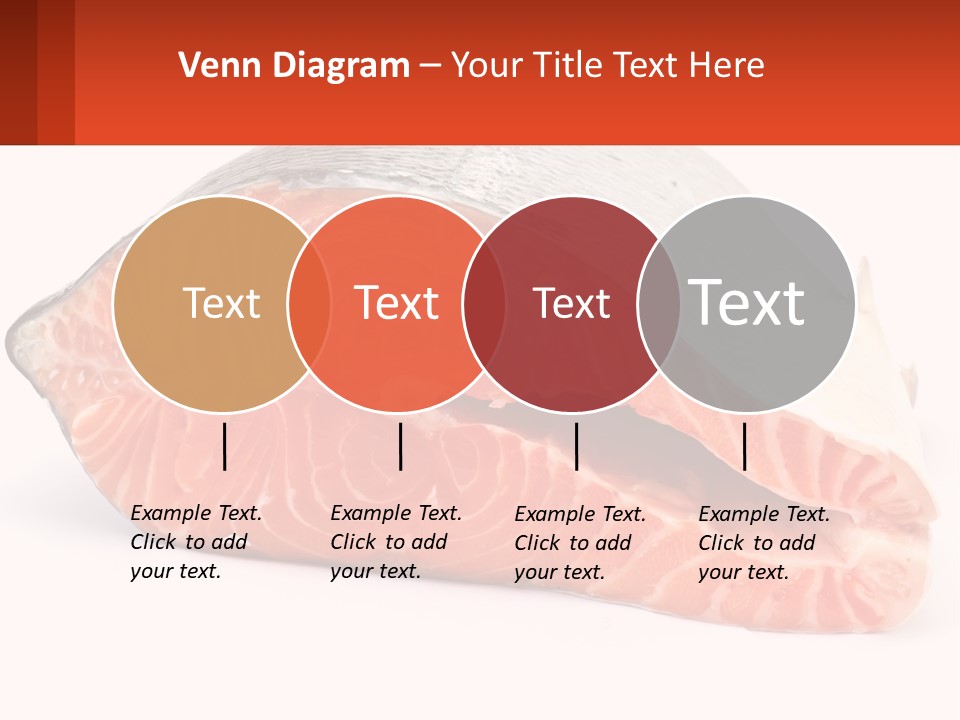 Venn Diagram – Your Title Text Here

Text

Text

Text

Text

Example Text. Click to add your text.

Example Text. Click to add your text.

Example Text. Click to add your text.

Example Text. Click to add your text.